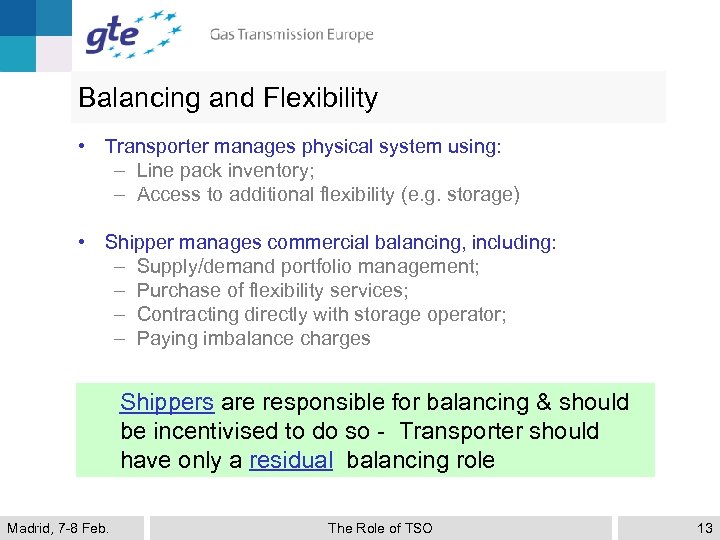 gte Gas Transmission Europe

Balancing and Flexibility

• Transporter manages physical system using:
– Line pack inventory;
– Access to additional flexibility (e.g. storage)

• Shipper manages commercial balancing, including:
– Supply/demand portfolio management;
– Purchase of flexibility services;
– Contracting directly with storage operator;
– Paying imbalance charges

Shippers are responsible for balancing & should be incentivised to do so - Transporter should have only a residual balancing role

Madrid, 7-8 Feb. The Role of TSO 13